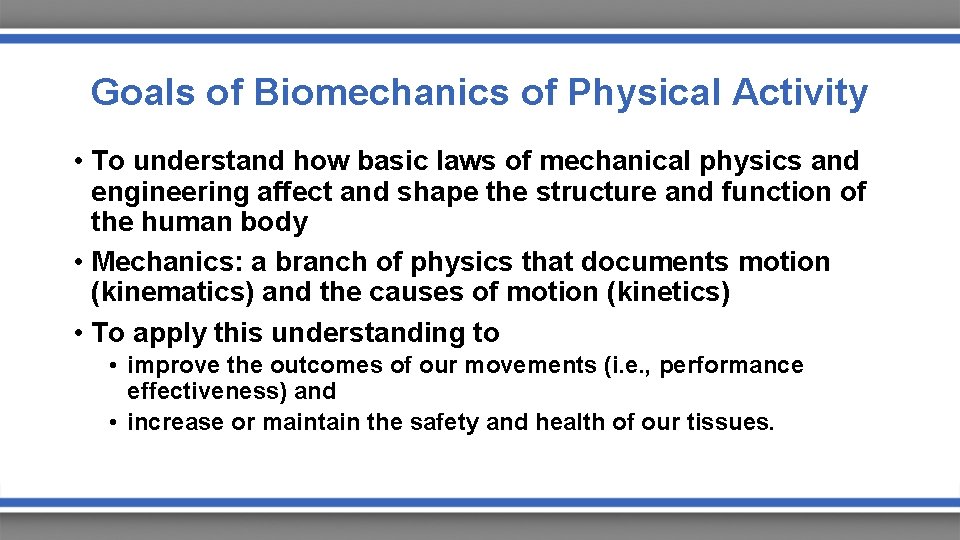 Goals of Biomechanics of Physical Activity

• To understand how basic laws of mechanical physics and engineering affect and shape the structure and function of the human body

• Mechanics: a branch of physics that documents motion (kinematics) and the causes of motion (kinetics)

• To apply this understanding to

• improve the outcomes of our movements (i.e., performance effectiveness) and

• increase or maintain the safety and health of our tissues.